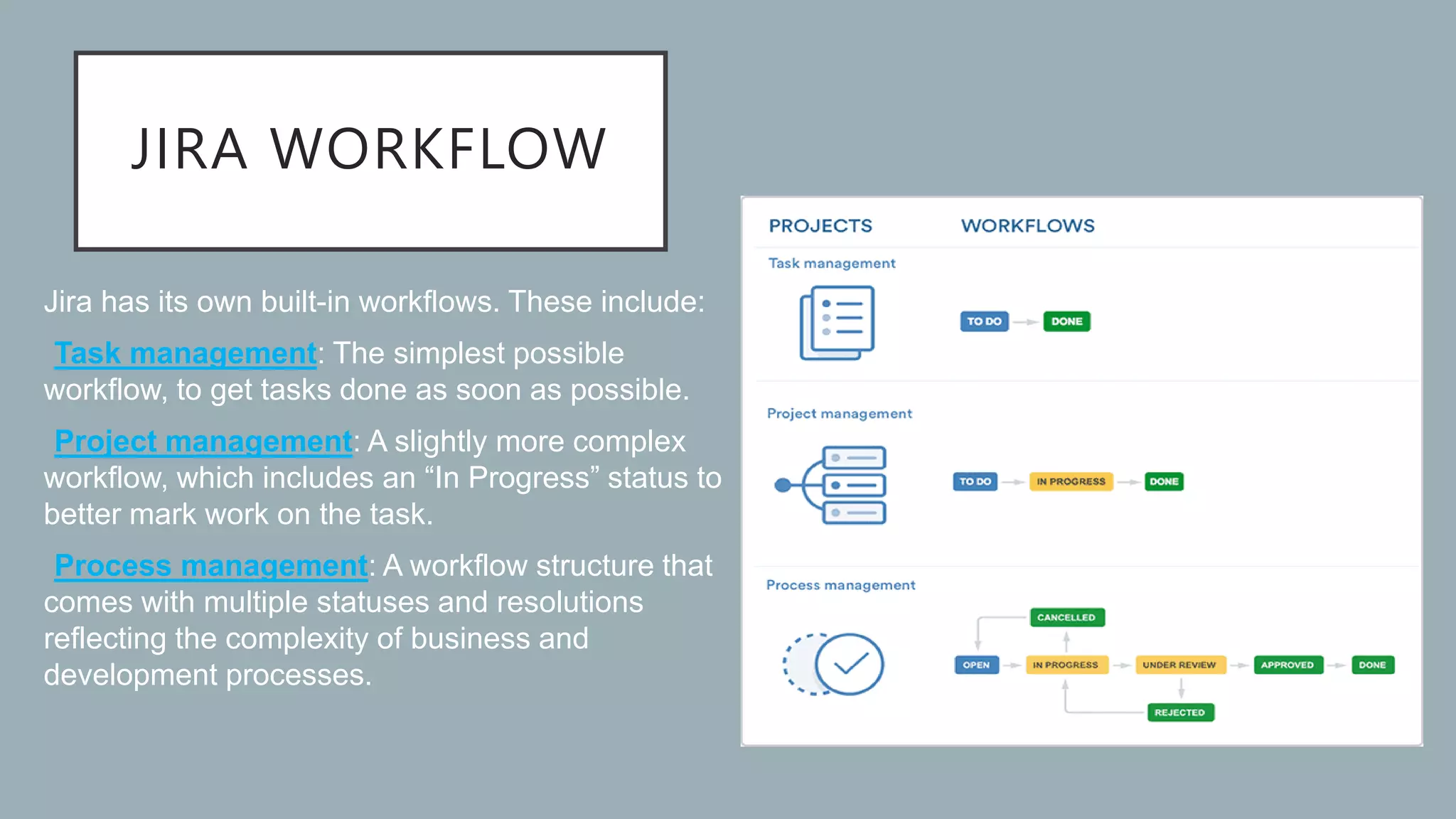 JIRA WORKFLOW

Jira has its own built-in workflows. These include:

Task management: The simplest possible workflow, to get tasks done as soon as possible.

Project management: A slightly more complex workflow, which includes an “In Progress” status to better mark work on the task.

Process management: A workflow structure that comes with multiple statuses and resolutions reflecting the complexity of business and development processes.

PROJECTS WORKFLOWS

Task management

TO DO DONE

Project management

TO DO IN PROGRESS DONE

Process management

CANCELLED

OPEN IN PROGRESS UNDER REVIEW APPROVED DONE

REJECTED